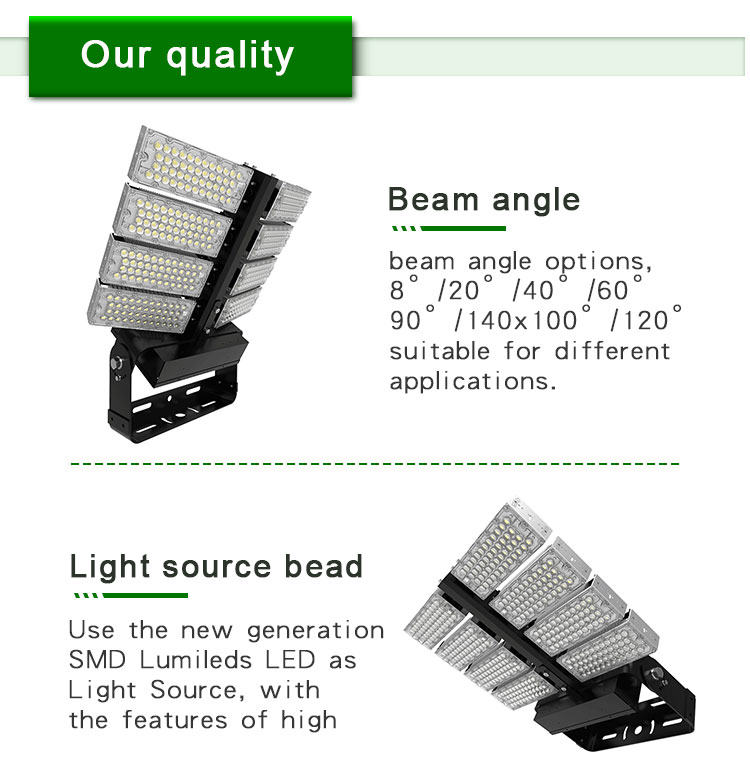 Our quality

Beam angle

beam angle options, 8° /20° /40° /60° 90° /140x100° /120° suitable for different applications.

Light source bead

Use the new generation SMD Lumileds LED as Light Source, with the features of high